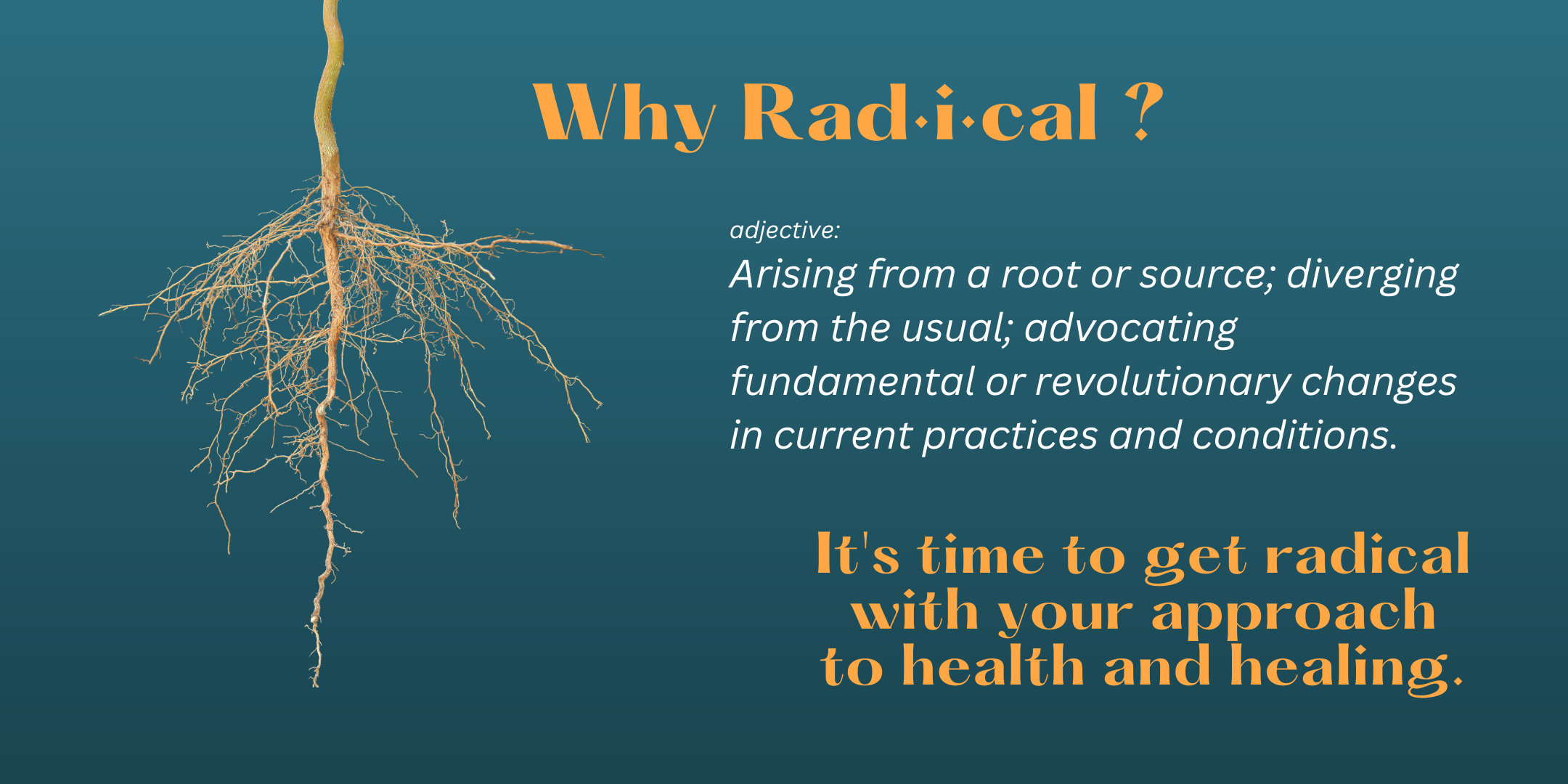 Why Rad·i·cal ?

adjective:
Arising from a root or source; diverging from the usual; advocating fundamental or revolutionary changes in current practices and conditions.

It's time to get radical with your approach to health and healing.